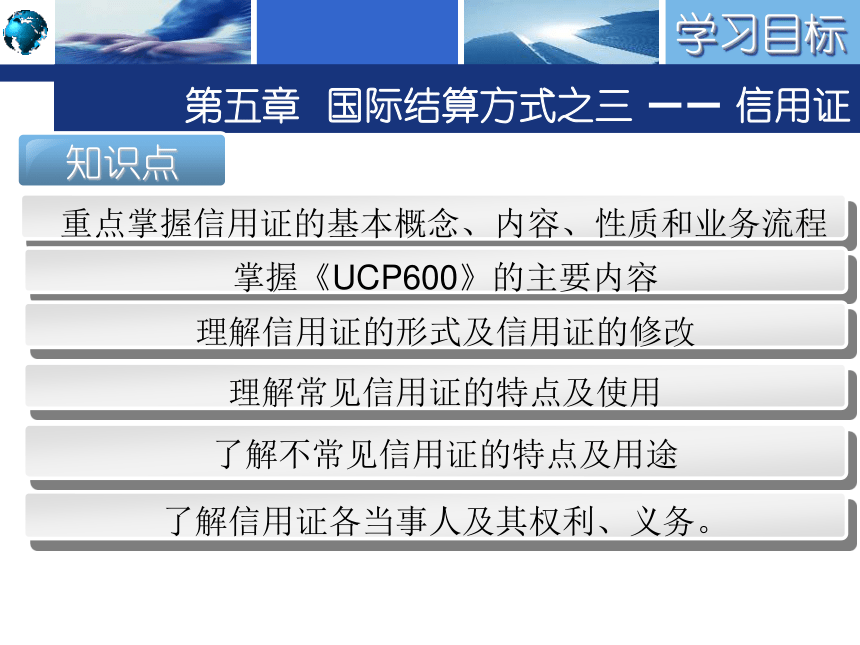 学习目标

第五章 国际结算方式之三 —— 信用证

知识点

重点掌握信用证的基本概念、内容、性质和业务流程

掌握《UCP600》的主要内容

理解信用证的形式及信用证的修改

理解常见信用证的特点及使用

了解不常见信用证的特点及用途

了解信用证各当事人及其权利、义务。